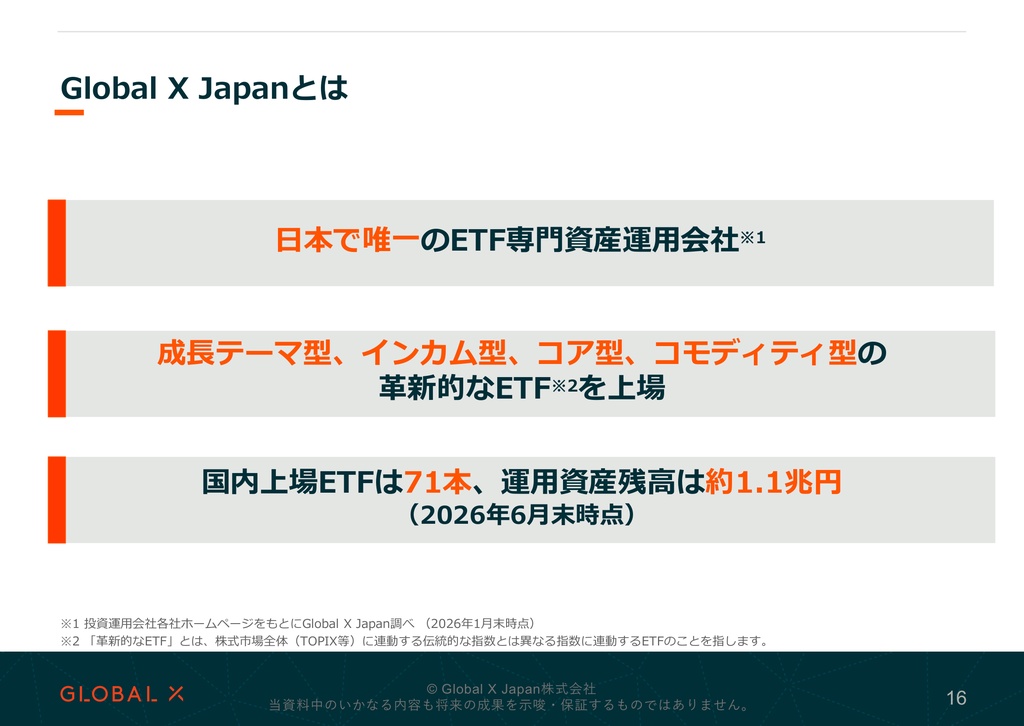 Global X Japanとは

日本で唯一のETF専門資産運用会社※1

成長テーマ型、インカム型、コア型、コモディティ型の革新的なETF※2を上場

国内上場ETFは71本、運用資産残高は約1.1兆円
（2026年6月末時点）

※1 投資運用会社各社ホームページをもとにGlobal X Japan調べ （2026年1月末時点）
※2 「革新的なETF」とは、株式市場全体（TOPIX等）に連動する伝統的な指数とは異なる指数に連動するETFのことを指します。

GLOBAL X

© Global X Japan株式会社
当資料中のいかなる内容も将来の成果を示唆・保証するものではありません。

16